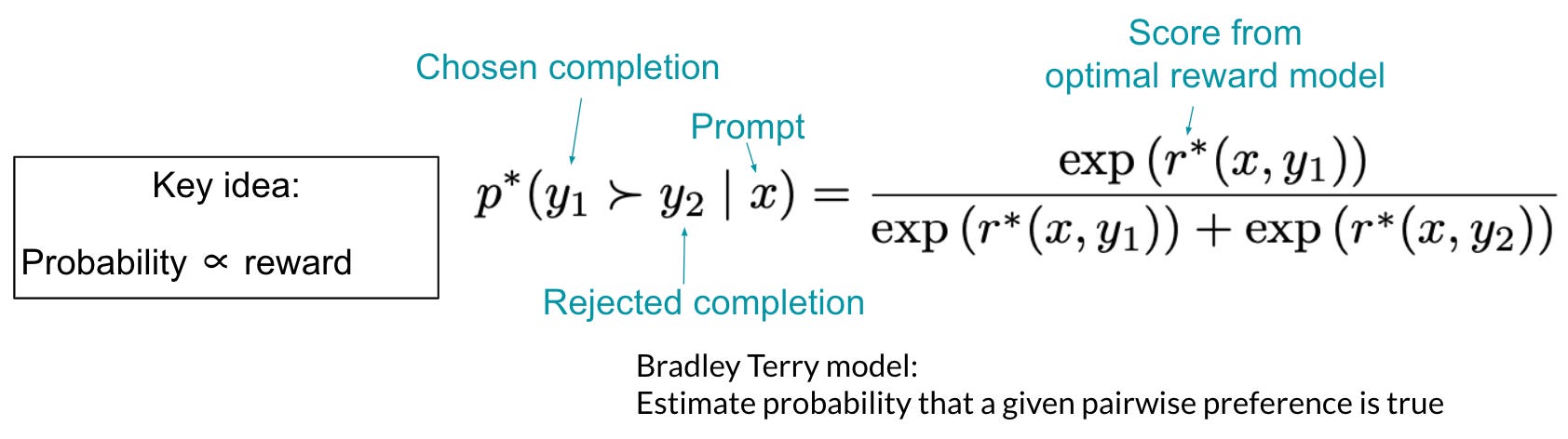 Key idea:

Probability $\propto$ reward

Chosen completion

Prompt

Score from optimal reward model

$p^*(y_1 \succ y_2 \mid x) = \frac{\exp(r^*(x, y_1))}{\exp(r^*(x, y_1)) + \exp(r^*(x, y_2))}$

Rejected completion

Bradley Terry model:
Estimate probability that a given pairwise preference is true